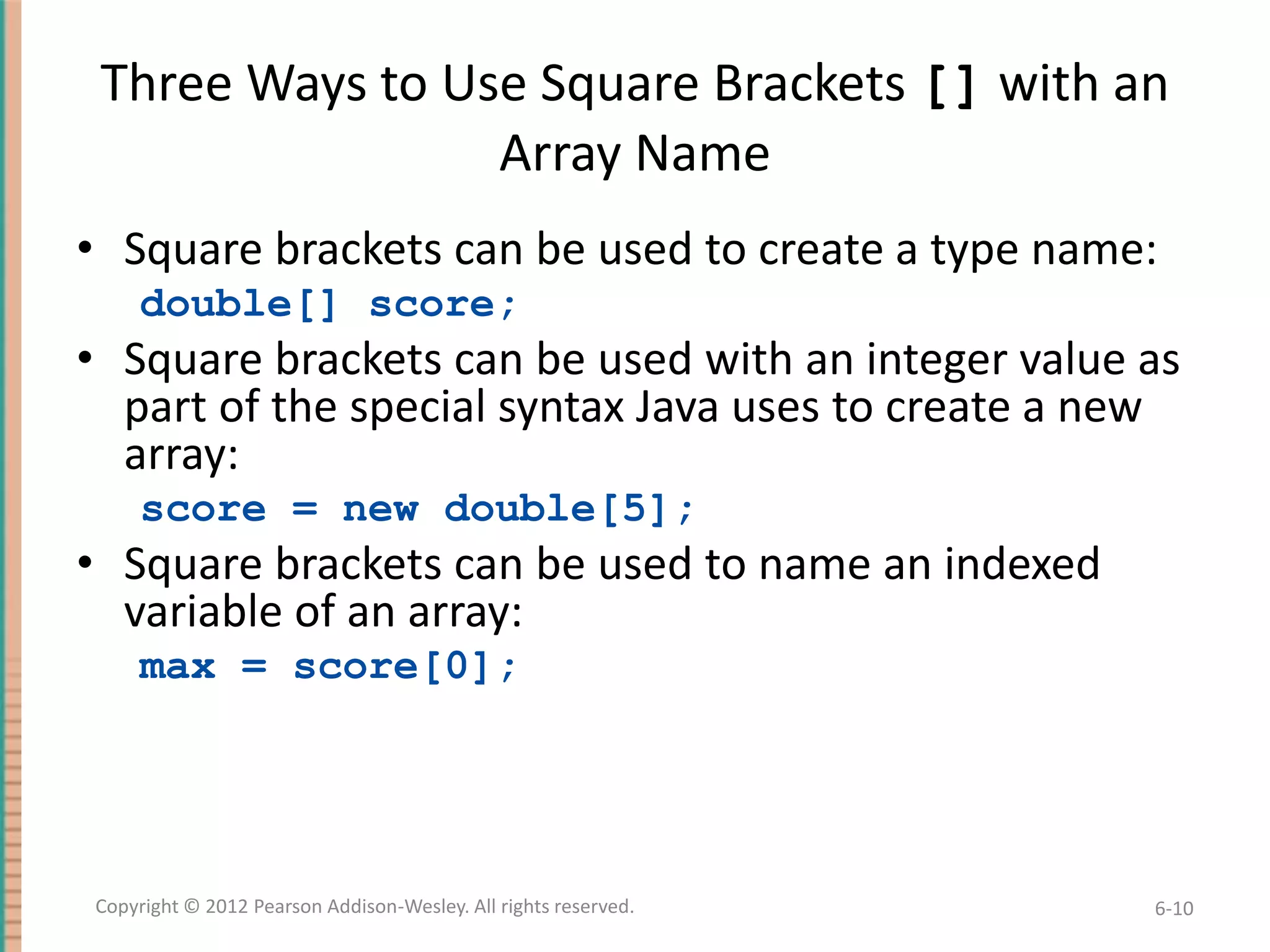 Three Ways to Use Square Brackets [] with an Array Name

• Square brackets can be used to create a type name:
double[] score;
• Square brackets can be used with an integer value as part of the special syntax Java uses to create a new array:
score = new double[5];
• Square brackets can be used to name an indexed variable of an array:
max = score[0];

Copyright © 2012 Pearson Addison-Wesley. All rights reserved.

6-10